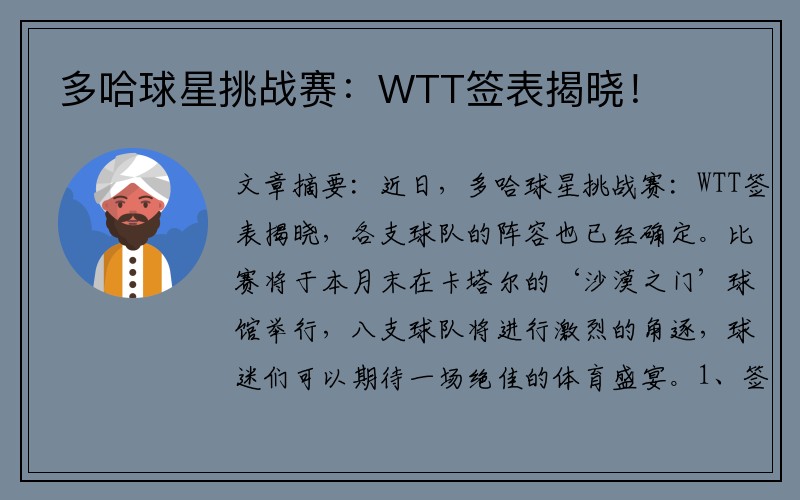 多哈球星挑战赛：WTT签表揭晓！

文章摘要：近日，多哈球星挑战赛：WTT签表揭晓，各支球队的阵容也已经确定。比赛将于本月末在卡塔尔的‘沙漠之门’球馆举行，八支球队将进行激烈的角逐，球迷们可以期待一场绝佳的体育盛宴。1、签